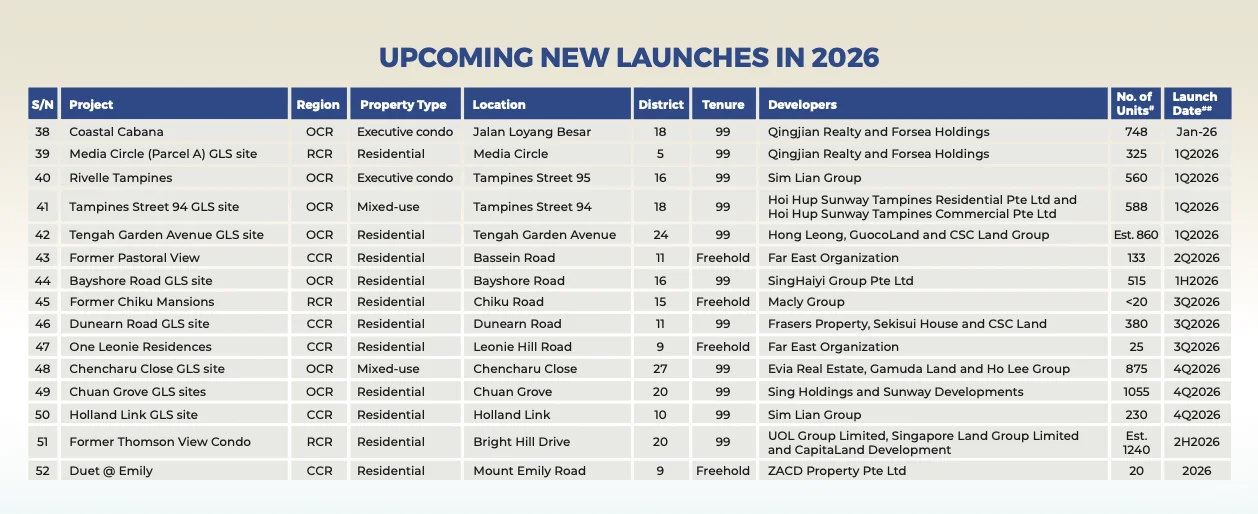 UPCOMING NEW LAUNCHES IN 2026

| S/N | Project | Region | Property Type | Location | District | Tenure | Developers | No. of Units# | Launch Date## |
|---|---|---|---|---|---|---|---|---|---|
| 38 | Coastal Cabana | OCR | Executive condo | Jalan Loyang Besar | 18 | 99 | Qingjian Realty and Forsea Holdings | 748 | Jan-26 |
| 39 | Media Circle (Parcel A) GLS site | RCR | Residential | Media Circle | 5 | 99 | Qingjian Realty and Forsea Holdings | 325 | 1Q2026 |
| 40 | Rivelle Tampines | OCR | Executive condo | Tampines Street 95 | 16 | 99 | Sim Lian Group | 560 | 1Q2026 |
| 41 | Tampines Street 94 GLS site | OCR | Mixed-use | Tampines Street 94 | 18 | 99 | Hoi Hup Sunway Tampines Residential Pte Ltd and Hoi Hup Sunway Tampines Commercial Pte Ltd | 588 | 1Q2026 |
| 42 | Tengah Garden Avenue GLS site | OCR | Residential | Tengah Garden Avenue | 24 | 99 | Hong Leong, GuocoLand and CSC Land Group | Est. 860 | 1Q2026 |
| 43 | Former Pastoral View | CCR | Residential | Bassein Road | 11 | Freehold | Far East Organization | 133 | 2Q2026 |
| 44 | Bayshore Road GLS site | OCR | Residential | Bayshore Road | 16 | 99 | SingHaiyi Group Pte Ltd | 515 | 1H2026 |
| 45 | Former Chiku Mansions | RCR | Residential | Chiku Road | 15 | Freehold | Macly Group | <20 | 3Q2026 |
| 46 | Dunearn Road GLS site | CCR | Residential | Dunearn Road | 11 | 99 | Frasers Property, Sekisui House and CSC Land | 380 | 3Q2026 |
| 47 | One Leonie Residences | CCR | Residential | Leonie Hill Road | 9 | Freehold | Far East Organization | 25 | 3Q2026 |
| 48 | Chencharu Close GLS site | OCR | Mixed-use | Chencharu Close | 27 | 99 | Evia Real Estate, Gamuda Land and Ho Lee Group | 875 | 4Q2026 |
| 49 | Chuan Grove GLS sites | OCR | Residential | Chuan Grove | 20 | 99 | Sing Holdings and Sunway Developments | 1055 | 4Q2026 |
| 50 | Holland Link GLS site | CCR | Residential | Holland Link | 10 | 99 | Sim Lian Group | 230 | 4Q2026 |
| 51 | Former Thomson View Condo | RCR | Residential | Bright Hill Drive | 20 | 99 | UOL Group Limited, Singapore Land Group Limited and CapitaLand Development | Est. 1240 | 2H2026 |
| 52 | Duet @ Emily | CCR | Residential | Mount Emily Road | 9 | Freehold | ZACD Property Pte Ltd | 20 | 2026 |